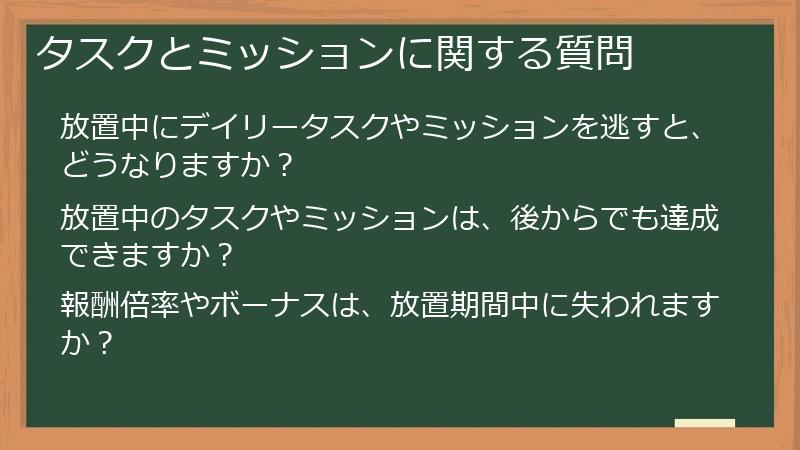 タスクとミッションに関する質問

放置中にデイリータスクやミッションを逃すと、どうなりますか？

放置中のタスクやミッションは、後からでも達成できますか？

報酬倍率やボーナスは、放置期間中に失われますか？